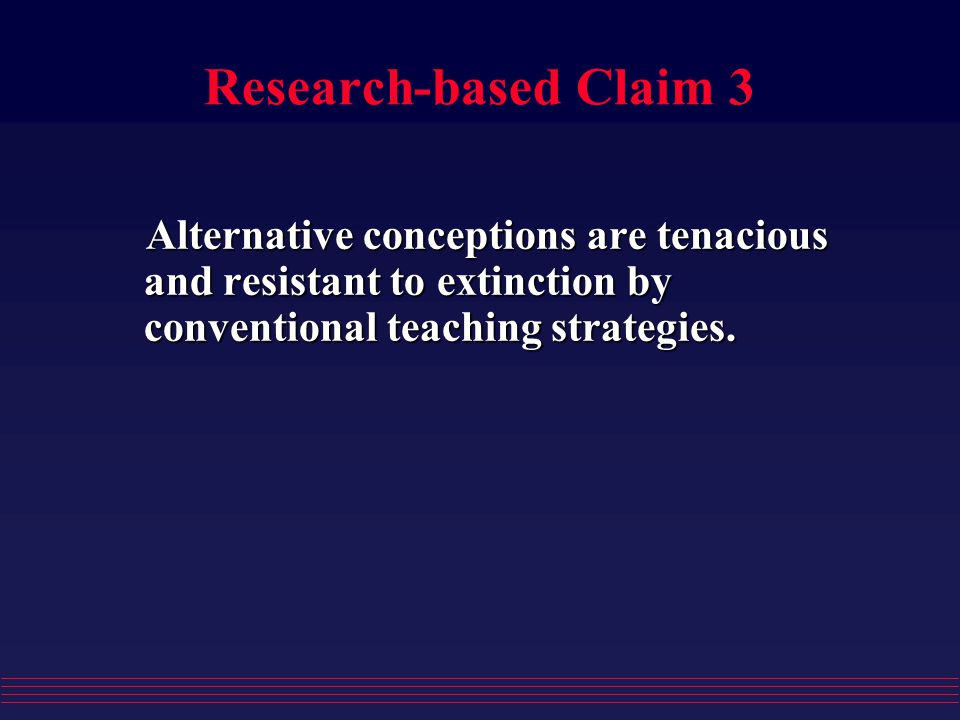 Research-based Claim 3

Alternative conceptions are tenacious and resistant to extinction by conventional teaching strategies.